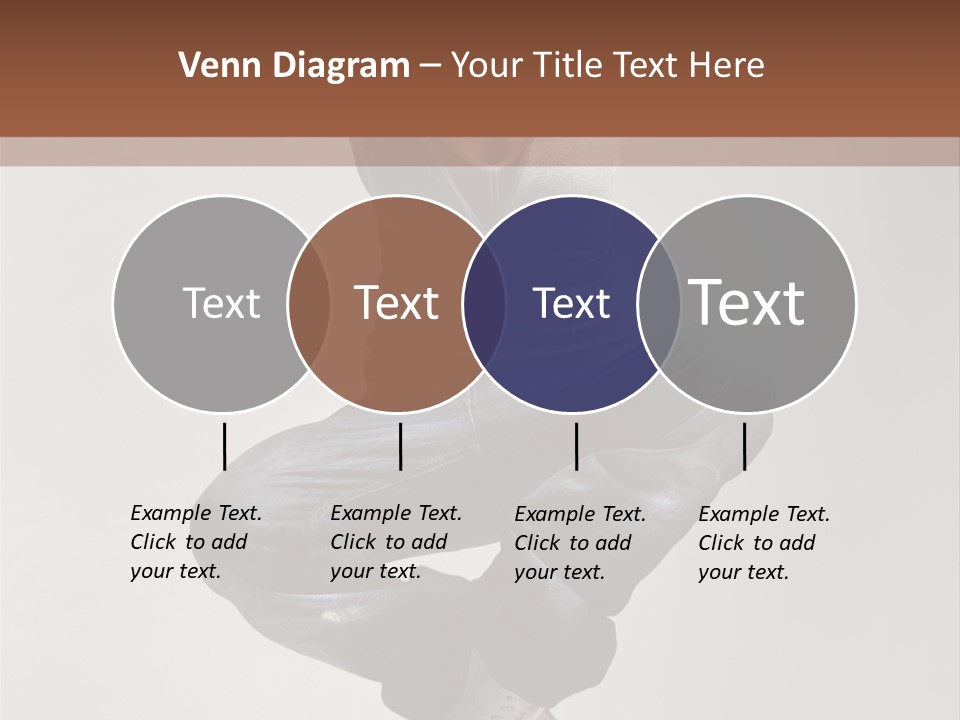 Venn Diagram – Your Title Text Here

Text

Text

Text

Text

Example Text. Click to add your text.

Example Text. Click to add your text.

Example Text. Click to add your text.

Example Text. Click to add your text.